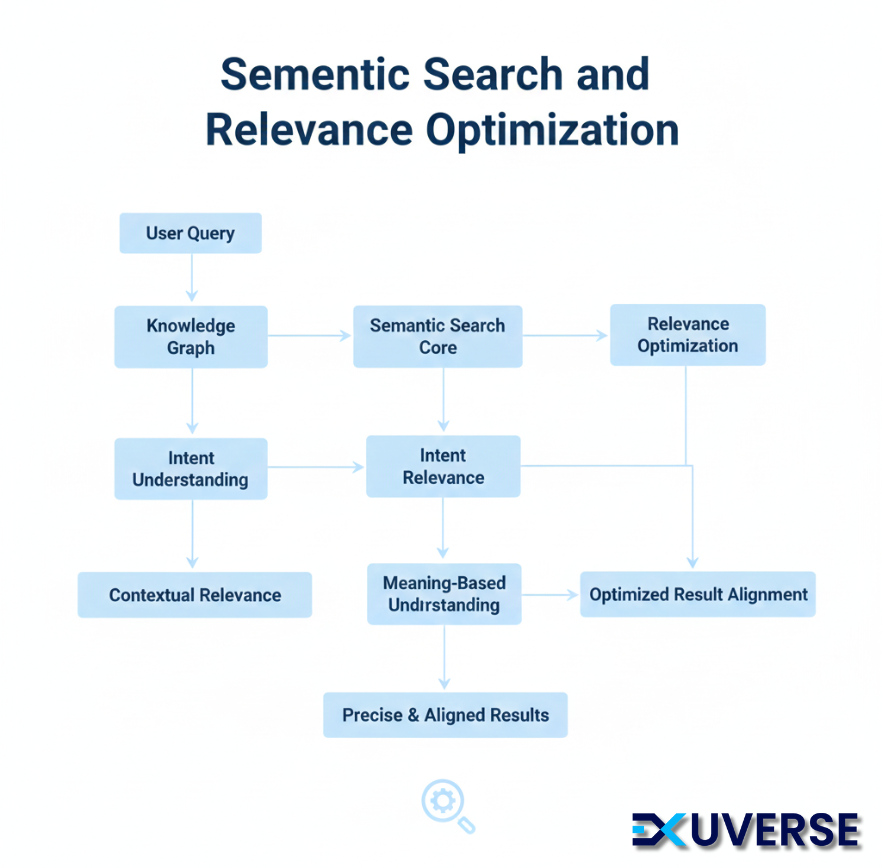 Sementic Search and Relevance Optimization

User Query

Knowledge Graph

Semantic Search Core

Relevance Optimization

Intent Understanding

Intent Relevance

Contextual Relevance

Meaning-Based Undırstanding

Optimized Result Alignment

Precise & Aligned Results

EXUVERSE